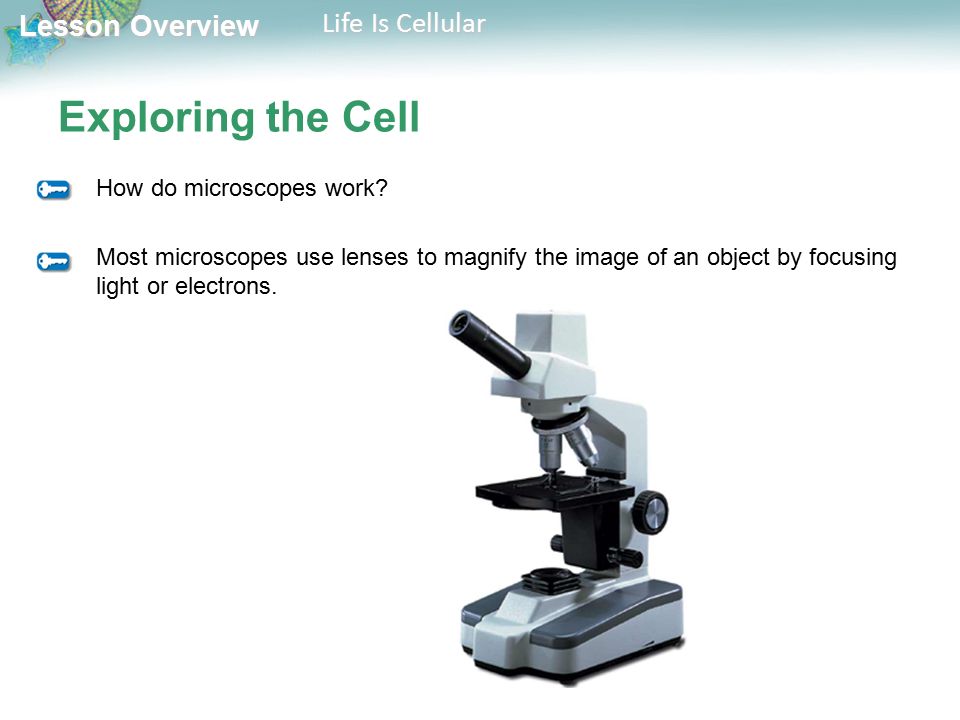 Lesson Overview
Life Is Cellular

Exploring the Cell

How do microscopes work?

Most microscopes use lenses to magnify the image of an object by focusing light or electrons.